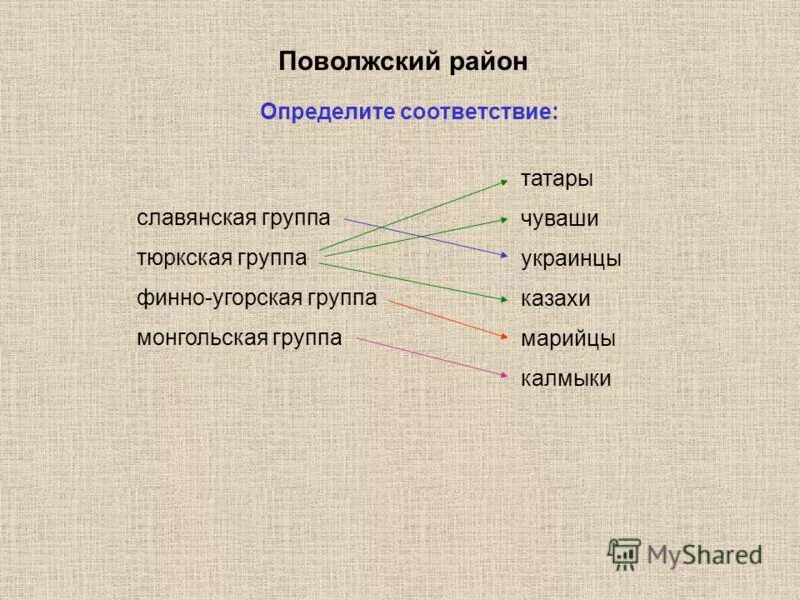 Поволжский район

Определите соответствие:

славянская группа
тюркская группа
финно-угорская группа
монгольская группа

татары
чуваши
украинцы
казахи
марийцы
калмыки

MyShared